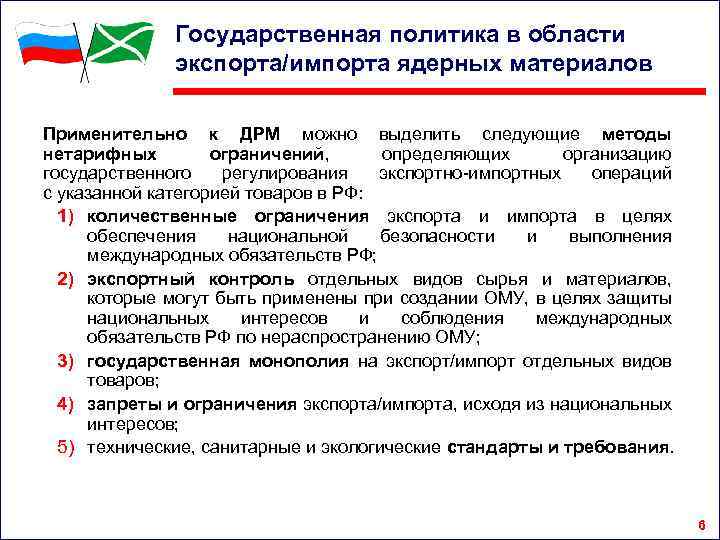 Государственная политика в области экспорта/импорта ядерных материалов

Применительно к ДРМ можно выделить следующие методы нетарифных ограничений, определяющих организацию государственного регулирования экспортно-импортных операций с указанной категорией товаров в РФ:

1) количественные ограничения экспорта и импорта в целях обеспечения национальной безопасности и выполнения международных обязательств РФ;

2) экспортный контроль отдельных видов сырья и материалов, которые могут быть применены при создании ОМУ, в целях защиты национальных интересов и соблюдения международных обязательств РФ по нераспространению ОМУ;

3) государственная монополия на экспорт/импорт отдельных видов товаров;

4) запреты и ограничения экспорта/импорта, исходя из национальных интересов;

5) технические, санитарные и экологические стандарты и требования.

6